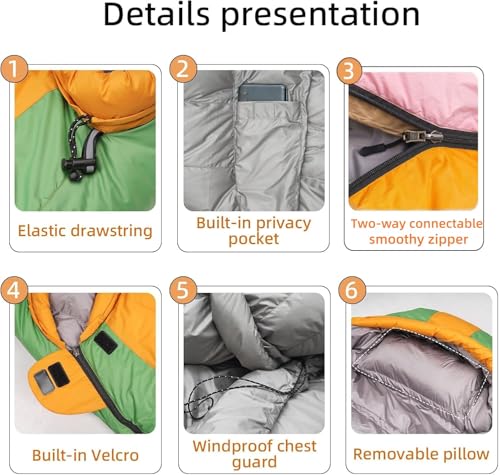 Details presentation

1
Elastic drawstring

2
Built-in privacy pocket

3
Two-way connectable smoothy zipper

4
Built-in Velcro

5
Windproof chest guard

6
Removable pillow